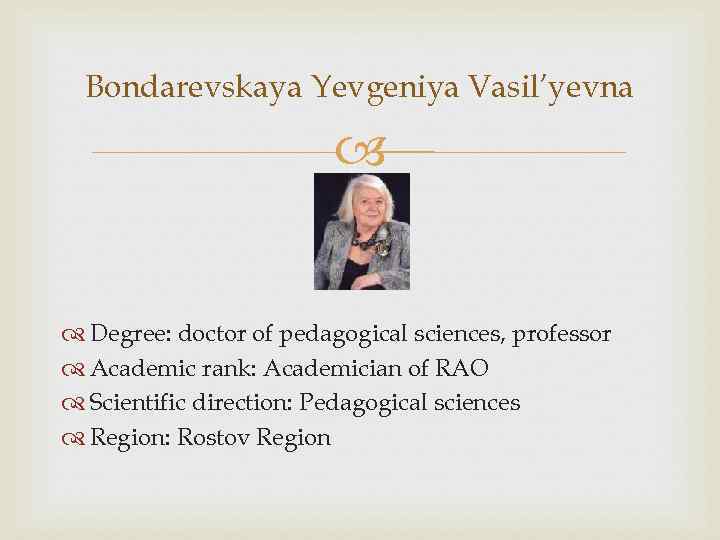 Bondarevskaya Yevgeniya Vasil'yevna

Degree: doctor of pedagogical sciences, professor
Academic rank: Academician of RAO
Scientific direction: Pedagogical sciences
Region: Rostov Region